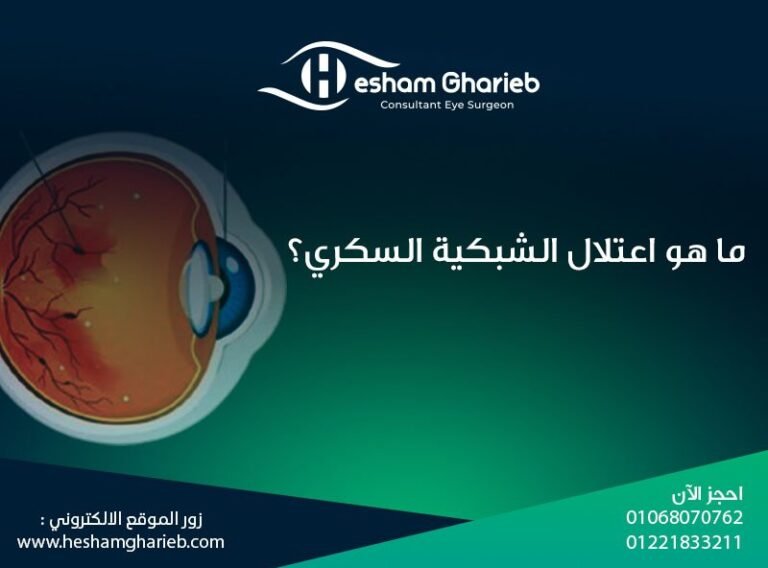 Hesham Gharieb
Consultant Eye Surgeon

ما هو اعتلال الشبكية السكري؟

احجز الآن
01068070762
01221833211

زور الموقع الالكتروني :
www.heshamgharieb.com